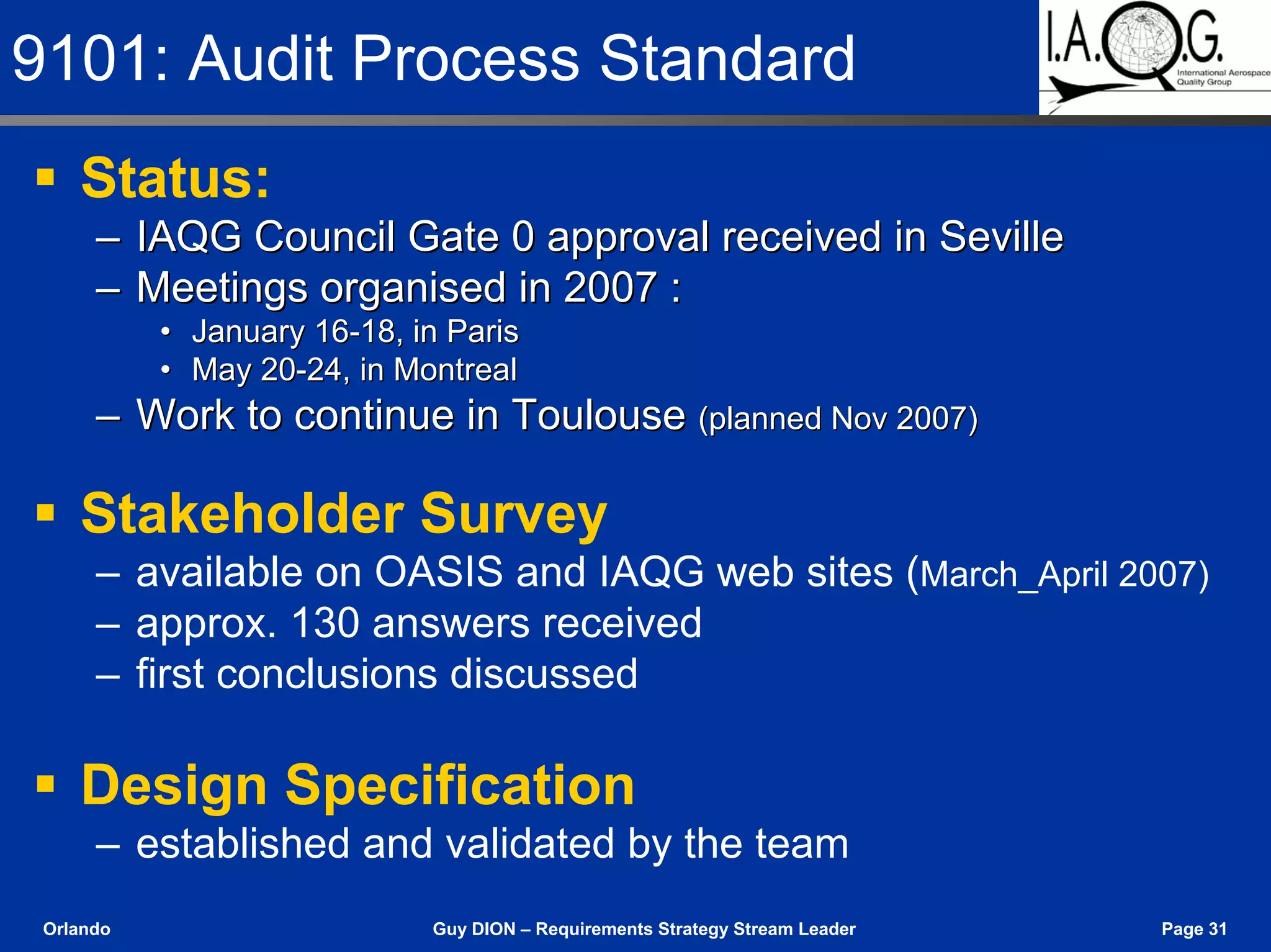 9101: Audit Process Standard

I.A.Q.G.
International Aerospace Quality Group

▪ Status:
– IAQG Council Gate 0 approval received in Seville
– Meetings organised in 2007 :
• January 16-18, in Paris
• May 20-24, in Montreal
– Work to continue in Toulouse (planned Nov 2007)

▪ Stakeholder Survey
– available on OASIS and IAQG web sites (March_April 2007)
– approx. 130 answers received
– first conclusions discussed

▪ Design Specification
– established and validated by the team

Orlando

Guy DION – Requirements Strategy Stream Leader

Page 31